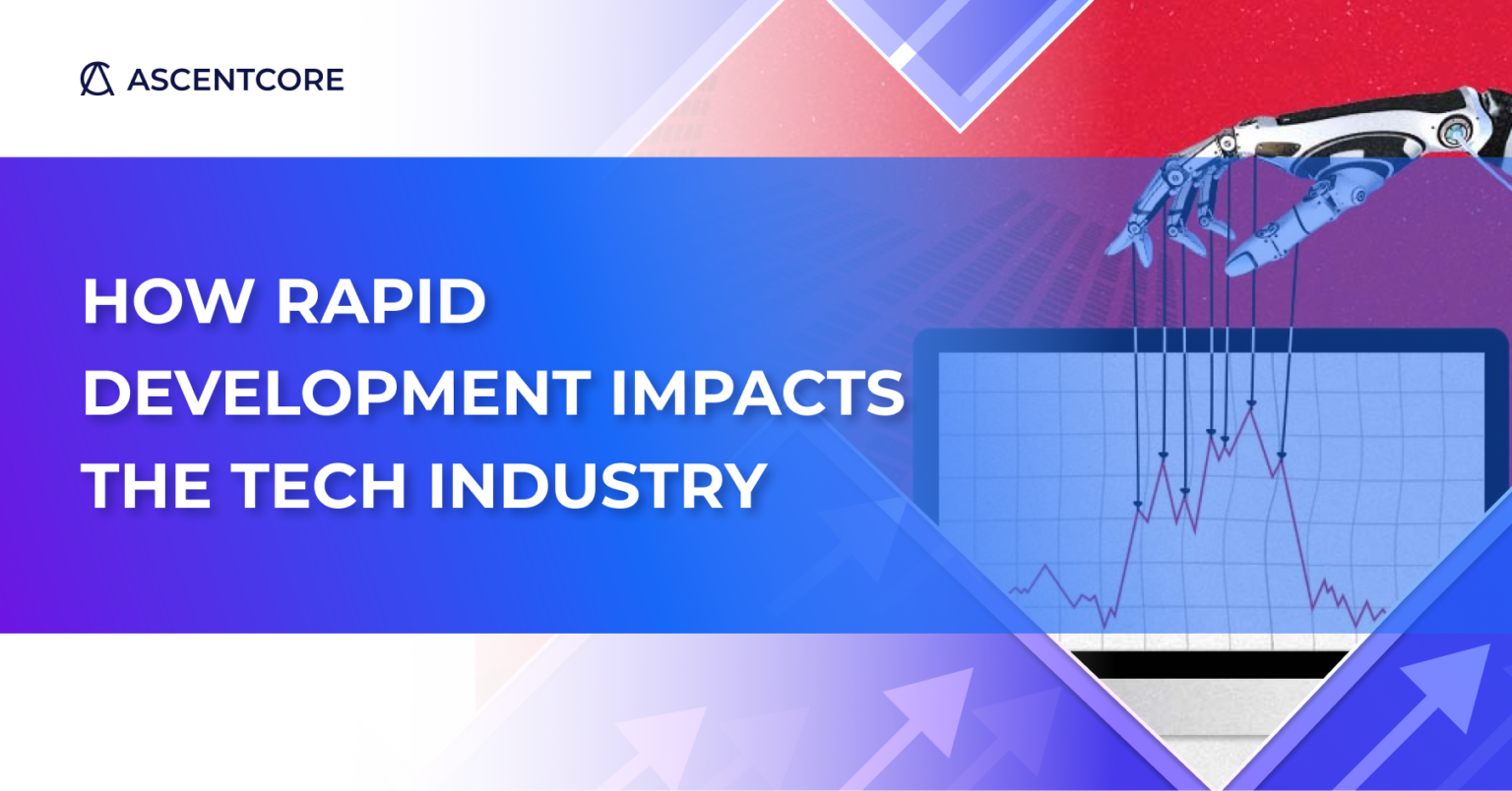 ASCENTCORE

HOW RAPID DEVELOPMENT IMPACTS THE TECH INDUSTRY